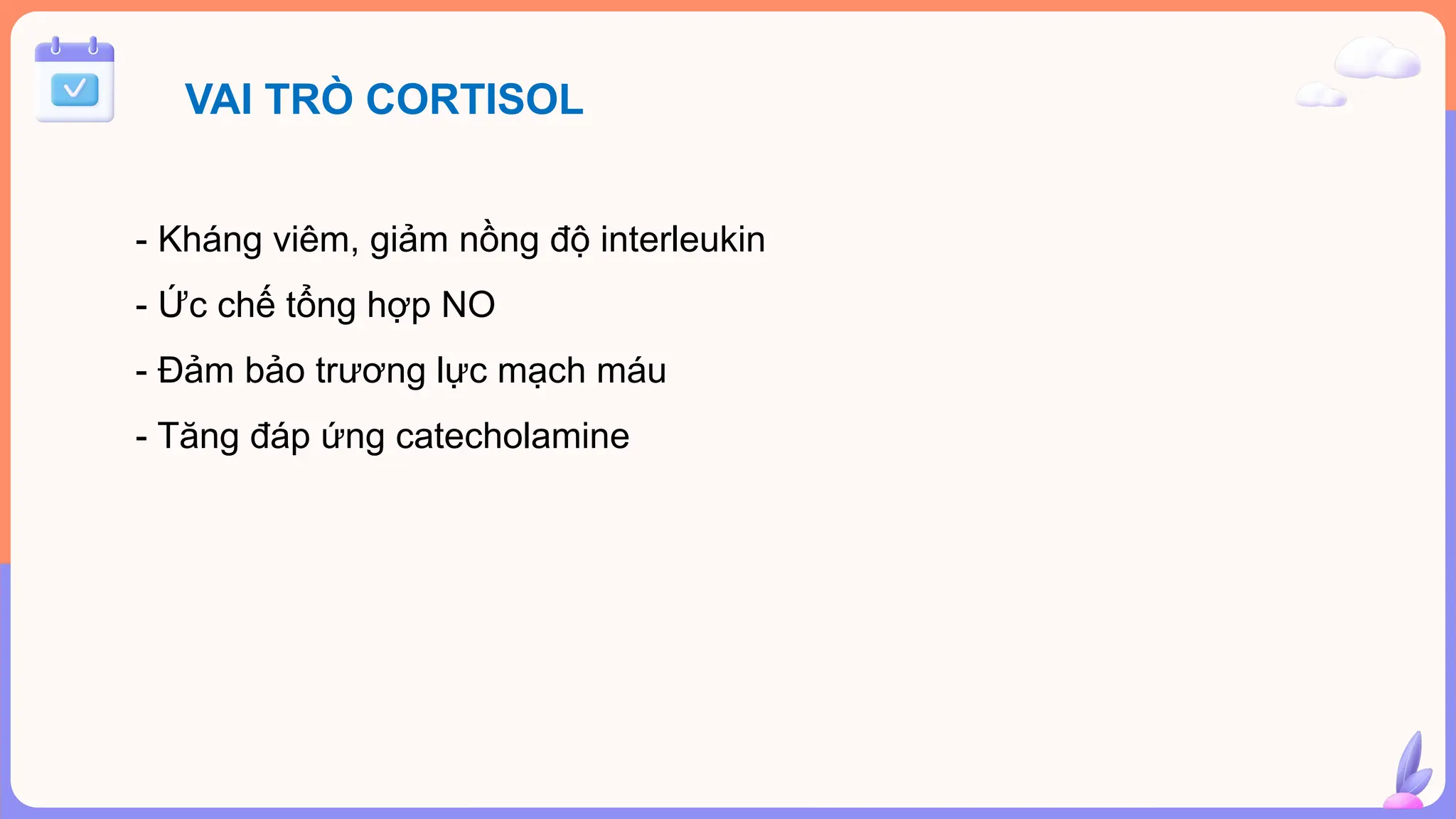 VAI TRÒ CORTISOL

- Kháng viêm, giảm nồng độ interleukin
- Ức chế tổng hợp NO
- Đảm bảo trương lực mạch máu
- Tăng đáp ứng catecholamine